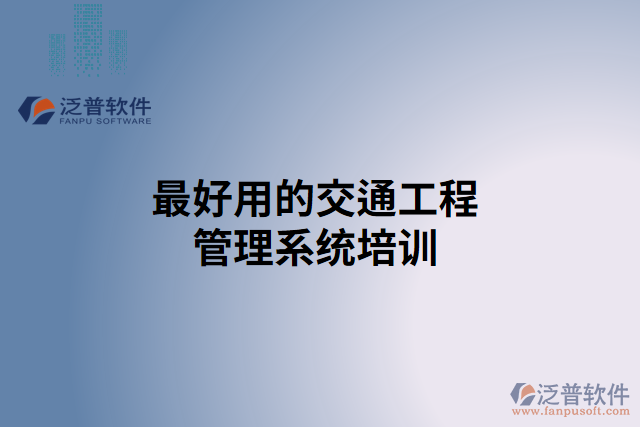 泛普软件
FANPU SOFTWARE

最好用的交通工程管理系统培训

泛普软件
www.fanpusoft.com